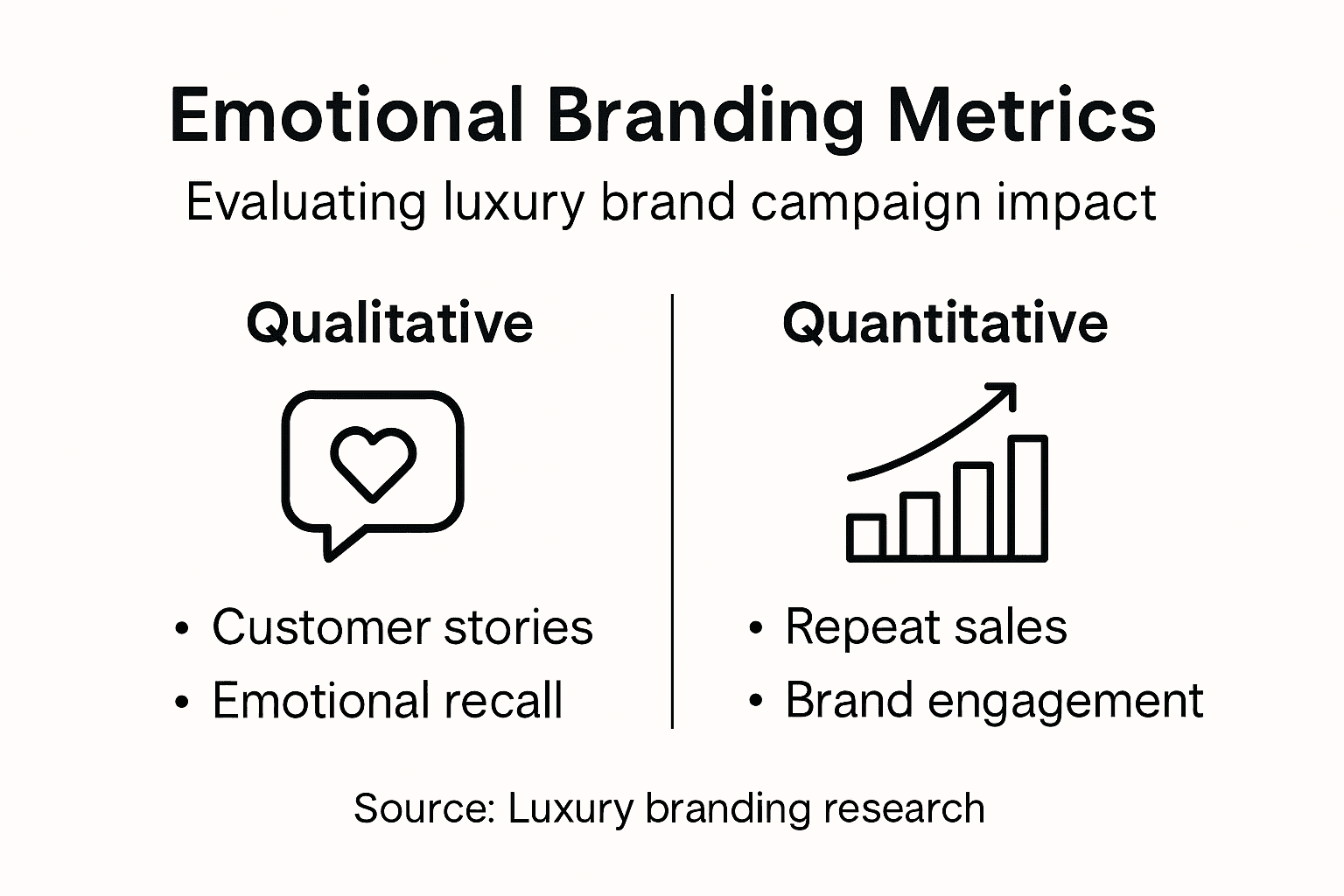 Emotional Branding Metrics

Evaluating luxury brand campaign impact

Qualitative

• Customer stories
• Emotional recall

Quantitative

• Repeat sales
• Brand engagement

Source: Luxury branding research